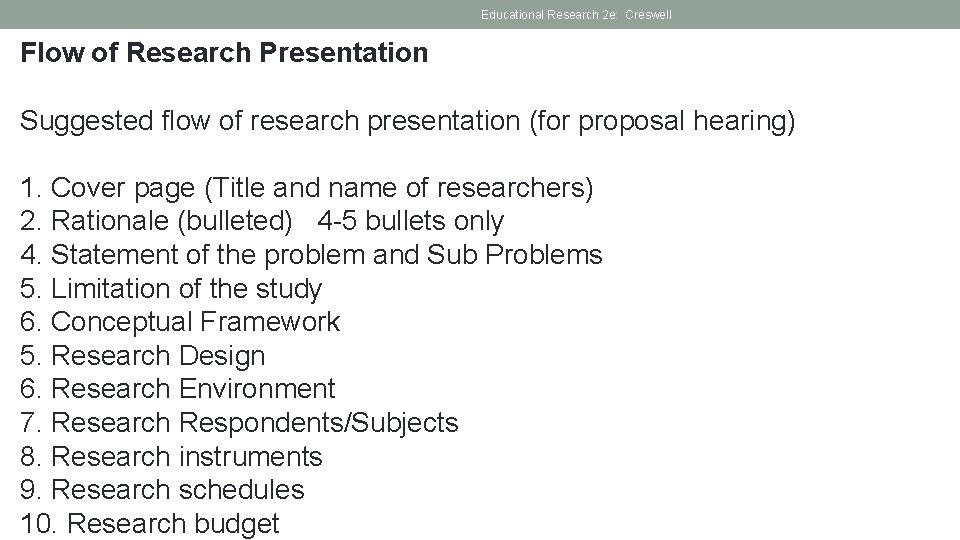 Educational Research 2e: Creswell

Flow of Research Presentation

Suggested flow of research presentation (for proposal hearing)

1. Cover page (Title and name of researchers)
2. Rationale (bulleted) 4-5 bullets only
4. Statement of the problem and Sub Problems
5. Limitation of the study
6. Conceptual Framework
5. Research Design
6. Research Environment
7. Research Respondents/Subjects
8. Research instruments
9. Research schedules
10. Research budget